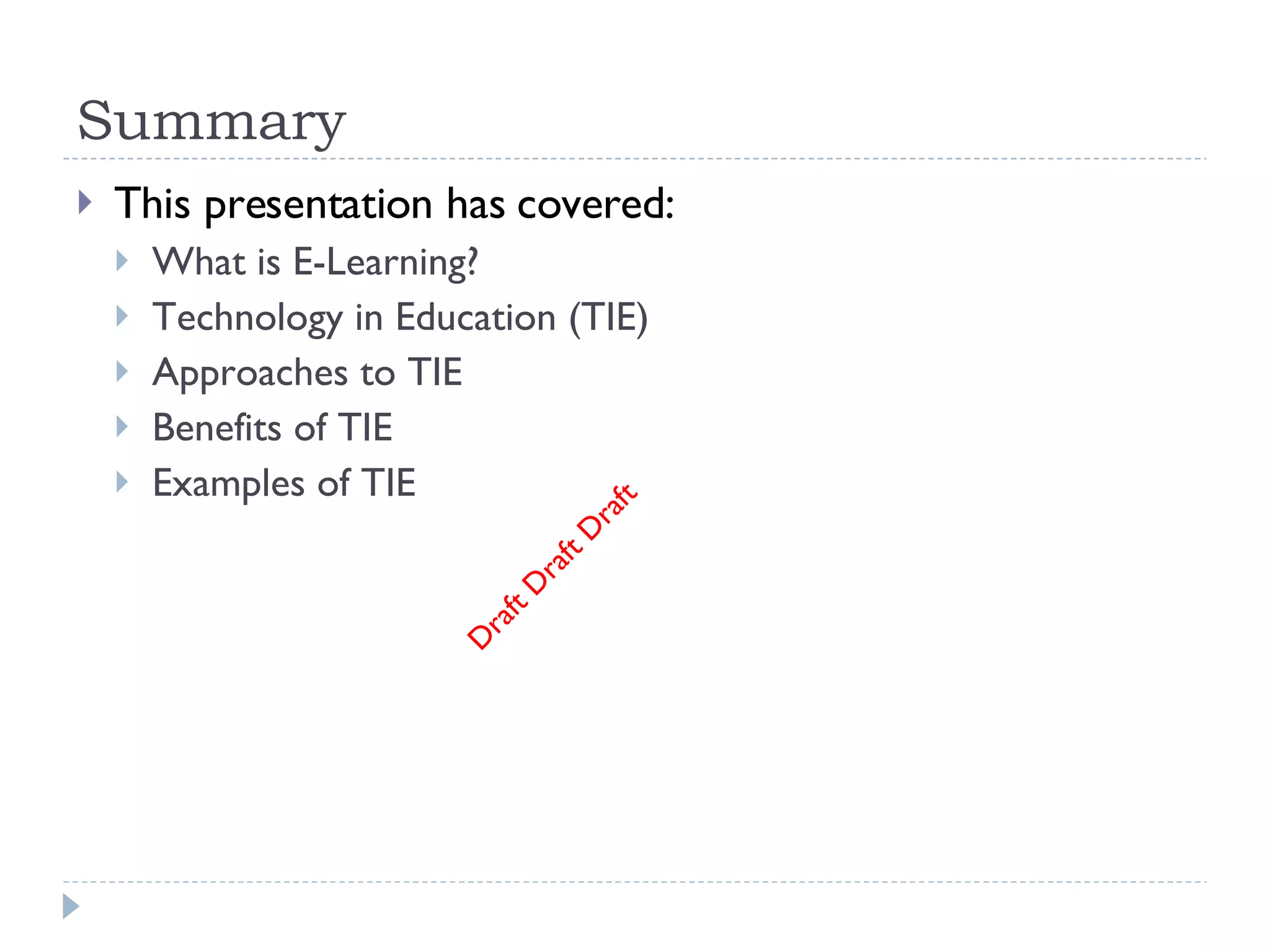 Summary

This presentation has covered:

What is E-Learning?

Technology in Education (TIE)

Approaches to TIE

Benefits of TIE

Examples of TIE

Draft Draft Draft